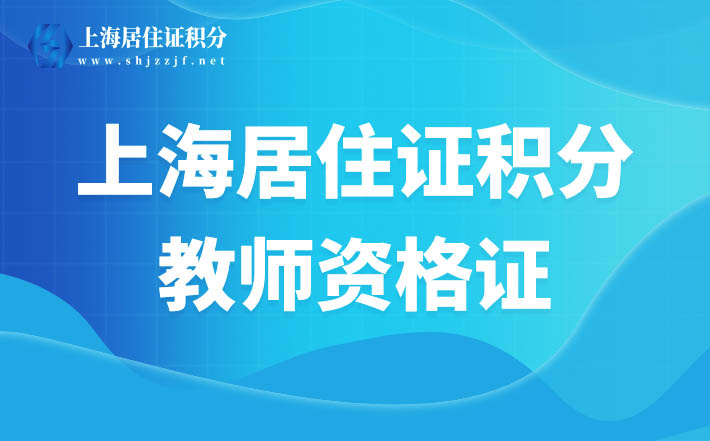 上海居住证积分
www.shjzzjf.net

上海居住证积分
教师资格证